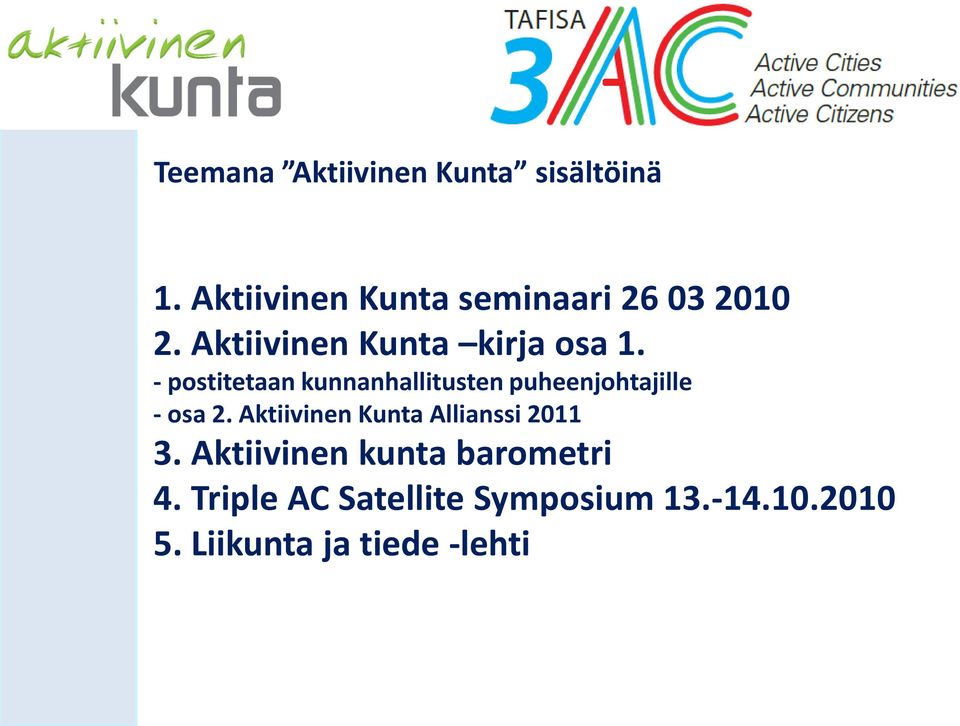 aktiivinen
kunta

TAFISA
3AC
Active Cities
Active Communities
Active Citizens

Teemana ”Aktiivinen Kunta” sisältöinä

1. Aktiivinen Kunta seminaari 26 03 2010
2. Aktiivinen Kunta –kirja osa 1.
- postitetaan kunnanhallitusten puheenjohtajille
- osa 2. Aktiivinen Kunta Allianssi 2011
3. Aktiivinen kunta barometri
4. Triple AC Satellite Symposium 13.-14.10.2010
5. Liikunta ja tiede -lehti